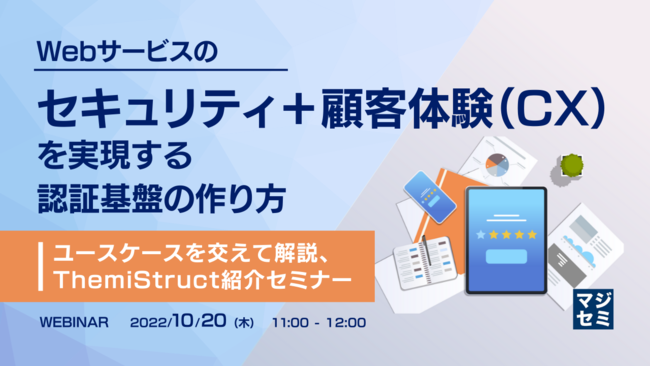 Webサービスの

セキュリティ＋顧客体験（CX）を実現する認証基盤の作り方

ユースケースを交えて解説、ThemiStruct紹介セミナー

WEBINAR　2022/10/20（木）　11:00 - 12:00

マジセミ